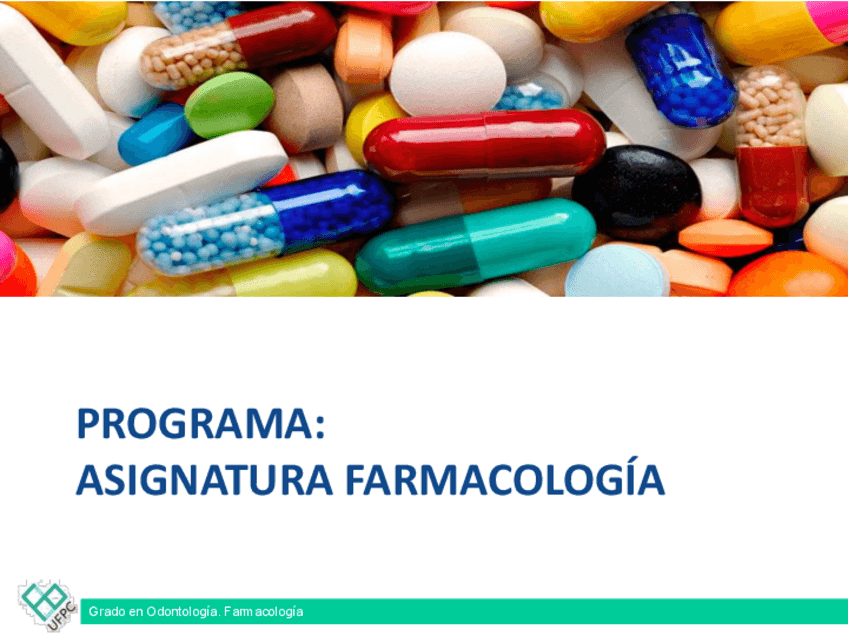 PROGRAMA:
ASIGNATURA FARMACOLOGÍA

UFPC

Grado en Odontología. Farmacología